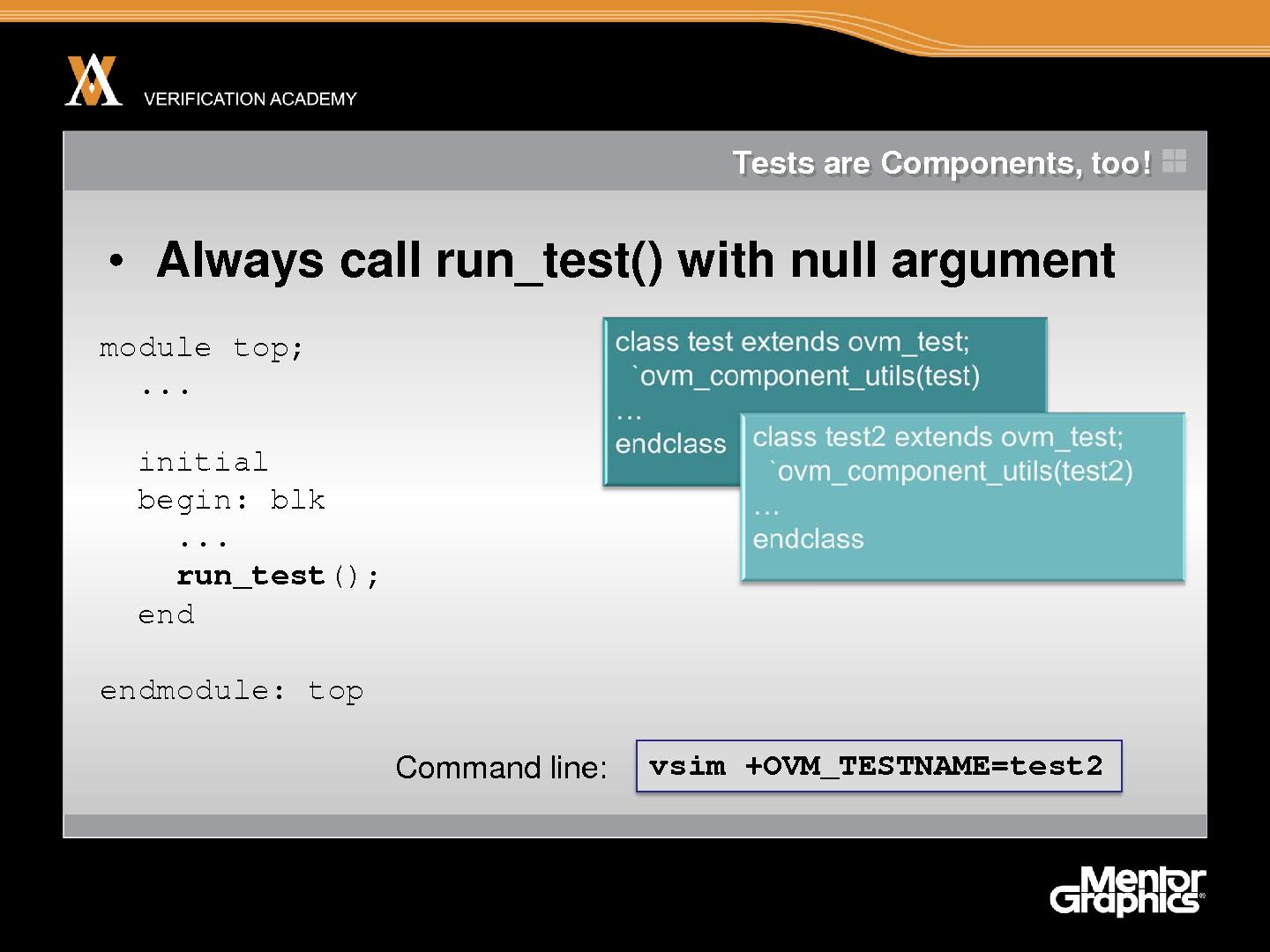 VERIFICATION ACADEMY

Tests are Components, too!

• Always call run_test() with null argument

module top;
  ...

  initial
  begin: blk
    ...
    run_test();
  end

endmodule: top

class test extends ovm_test;
  `ovm_component_utils(test)
…
endclass

class test2 extends ovm_test;
  `ovm_component_utils(test2)
…
endclass

Command line: vsim +OVM_TESTNAME=test2

Mentor Graphics®